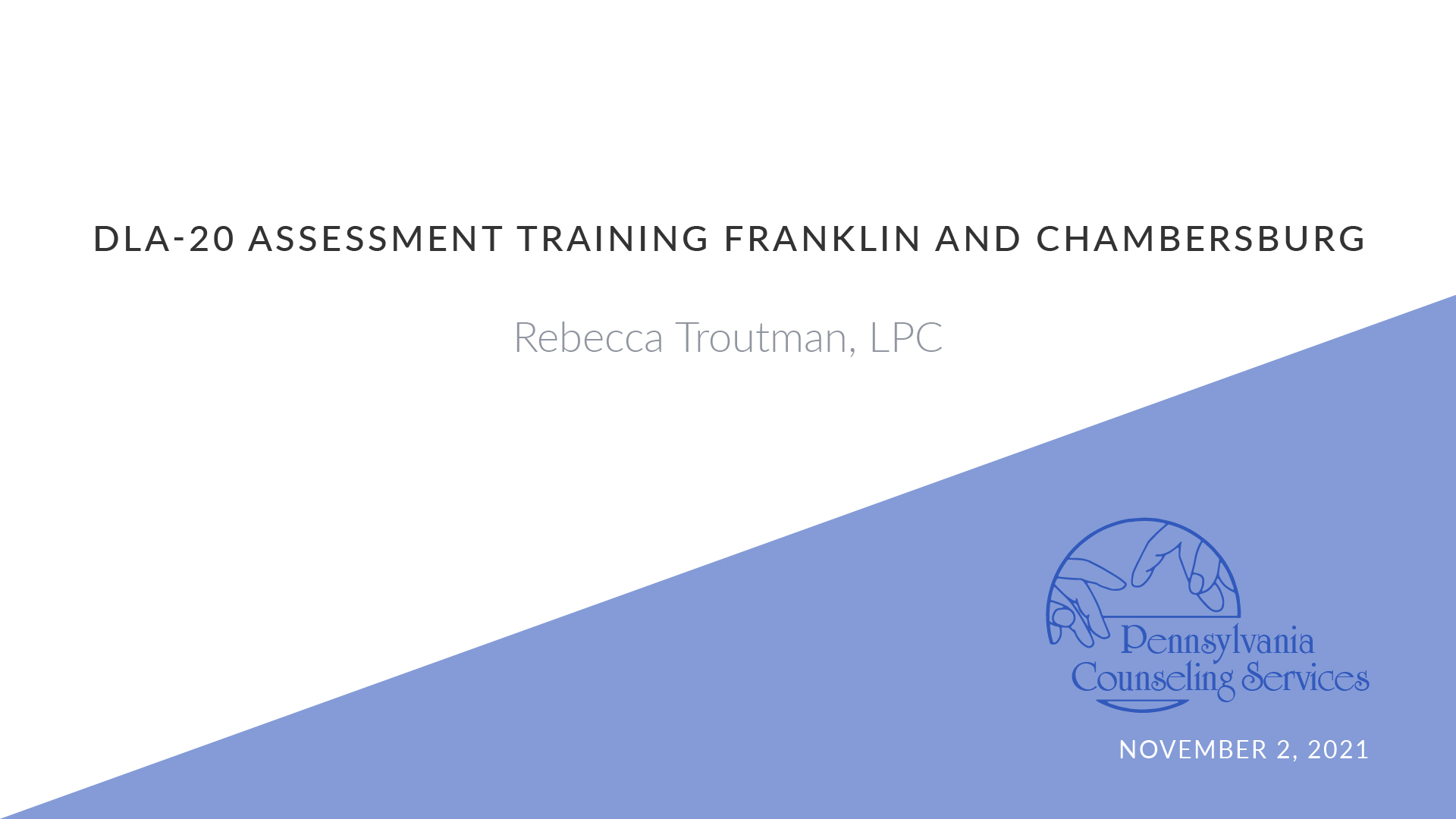 DLA-20 ASSESSMENT TRAINING FRANKLIN AND CHAMBERSBURG

Rebecca Troutman, LPC

Pennsylvania Counseling Services

NOVEMBER 2, 2021